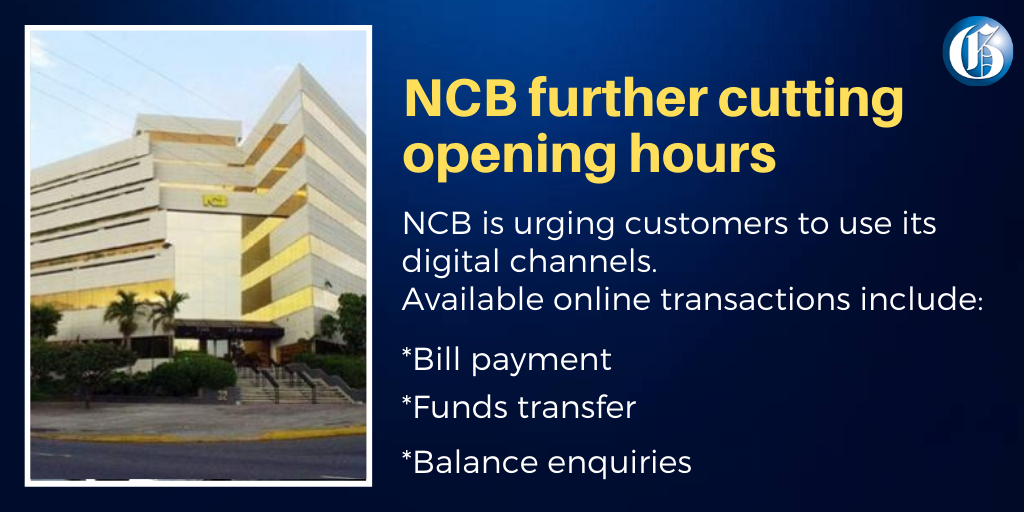 G

NCB further cutting opening hours

NCB is urging customers to use its digital channels.
Available online transactions include:

*Bill payment

*Funds transfer

*Balance enquiries

NCB